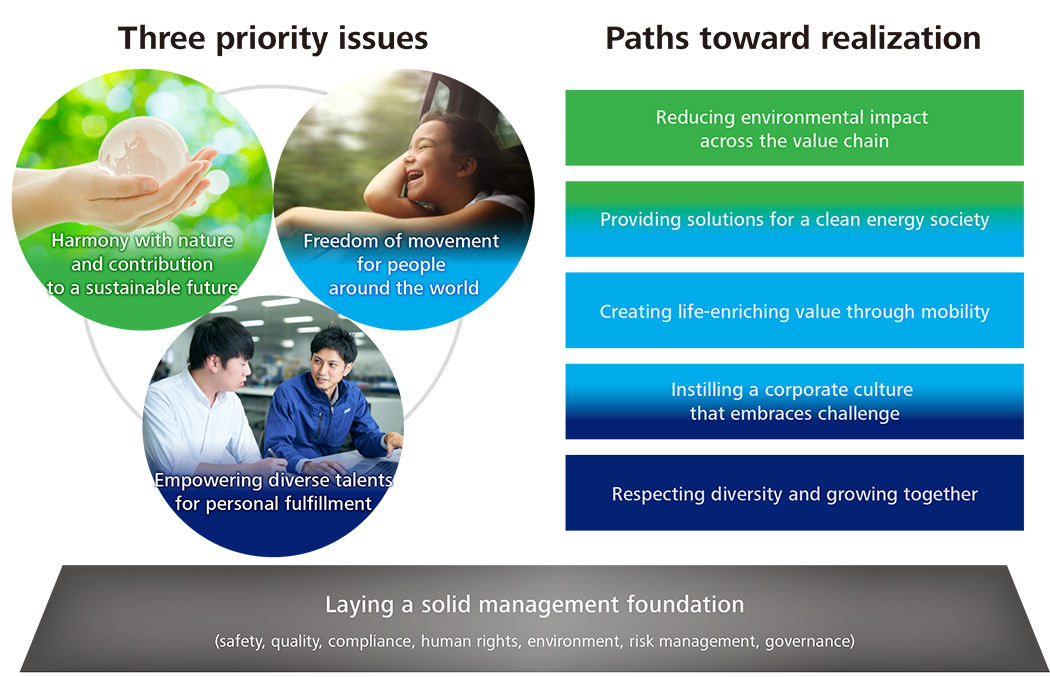 Three priority issues

Harmony with nature and contribution to a sustainable future

Freedom of movement for people around the world

Empowering diverse talents for personal fulfillment

Paths toward realization

Reducing environmental impact across the value chain

Providing solutions for a clean energy society

Creating life-enriching value through mobility

Instilling a corporate culture that embraces challenge

Respecting diversity and growing together

Laying a solid management foundation

(safety, quality, compliance, human rights, environment, risk management, governance)